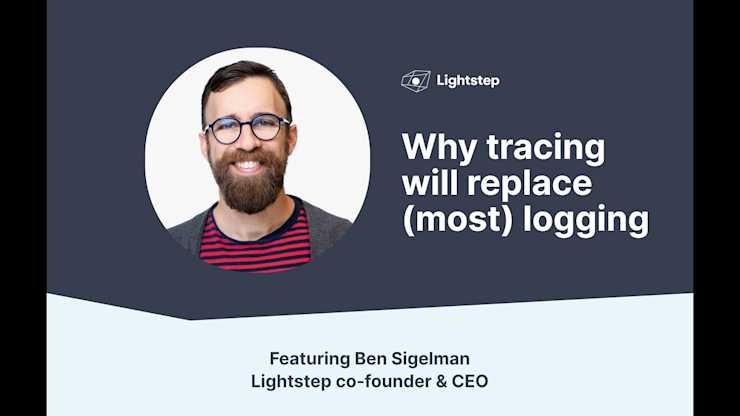 Lightstep

Why tracing will replace (most) logging

Featuring Ben Sigelman
Lightstep co-founder & CEO